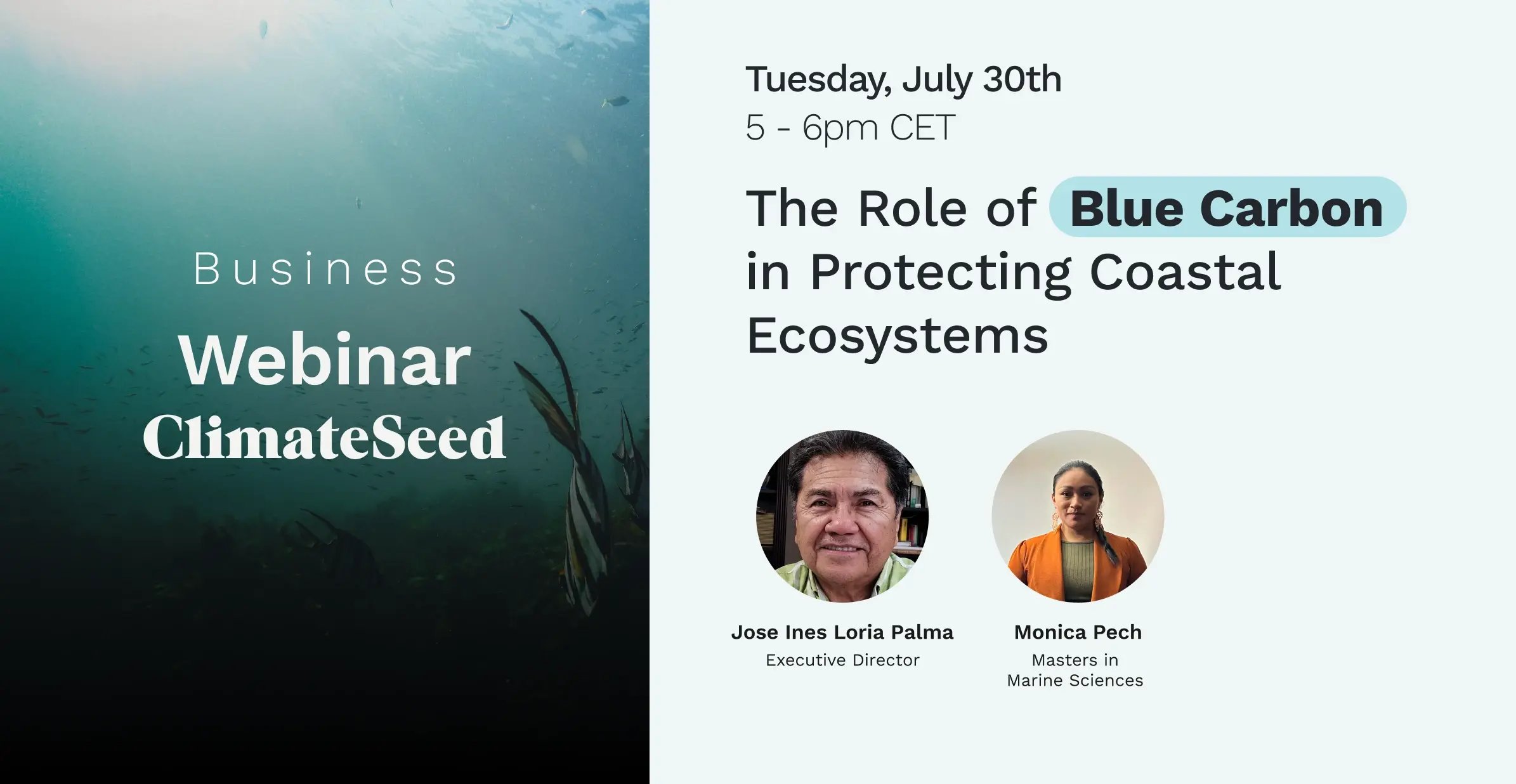 Business
Webinar
ClimateSeed

Tuesday, July 30th
5 - 6pm CET

The Role of Blue Carbon in Protecting Coastal Ecosystems

Jose Ines Loria Palma
Executive Director

Monica Pech
Masters in Marine Sciences